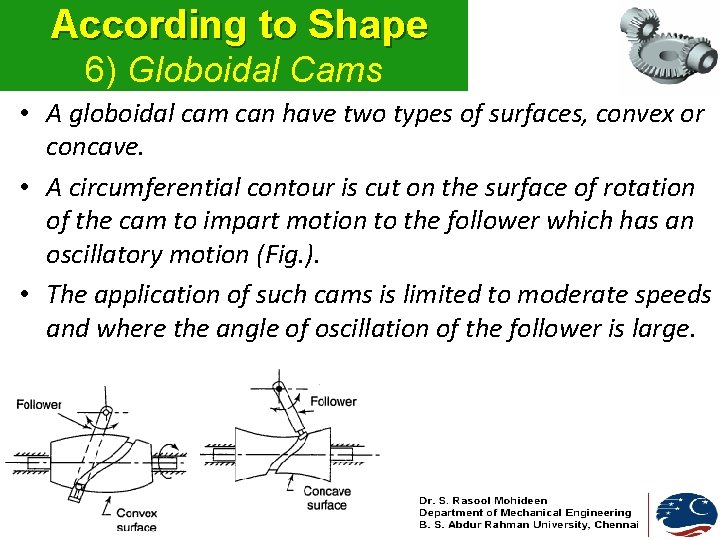 According to Shape
6) Globoidal Cams

• A globoidal cam can have two types of surfaces, convex or concave.

• A circumferential contour is cut on the surface of rotation of the cam to impart motion to the follower which has an oscillatory motion (Fig.).

• The application of such cams is limited to moderate speeds and where the angle of oscillation of the follower is large.

Follower

Convex surface

Follower

Concave surface

Dr. S. Rasool Mohideen
Department of Mechanical Engineering
B. S. Abdur Rahman University, Chennai